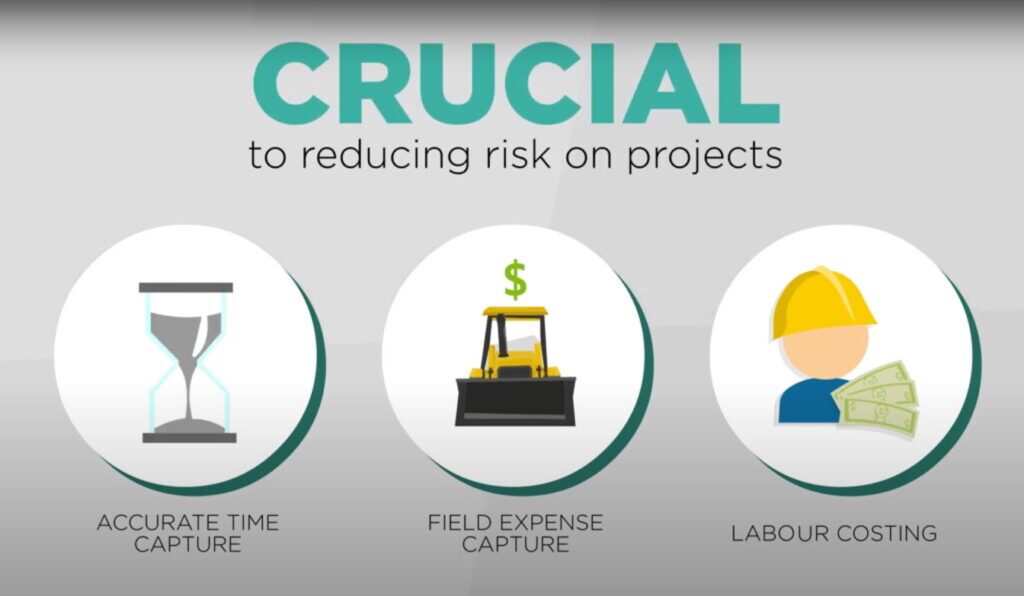 CRUCIAL
to reducing risk on projects

$

ACCURATE TIME CAPTURE

FIELD EXPENSE CAPTURE

LABOUR COSTING